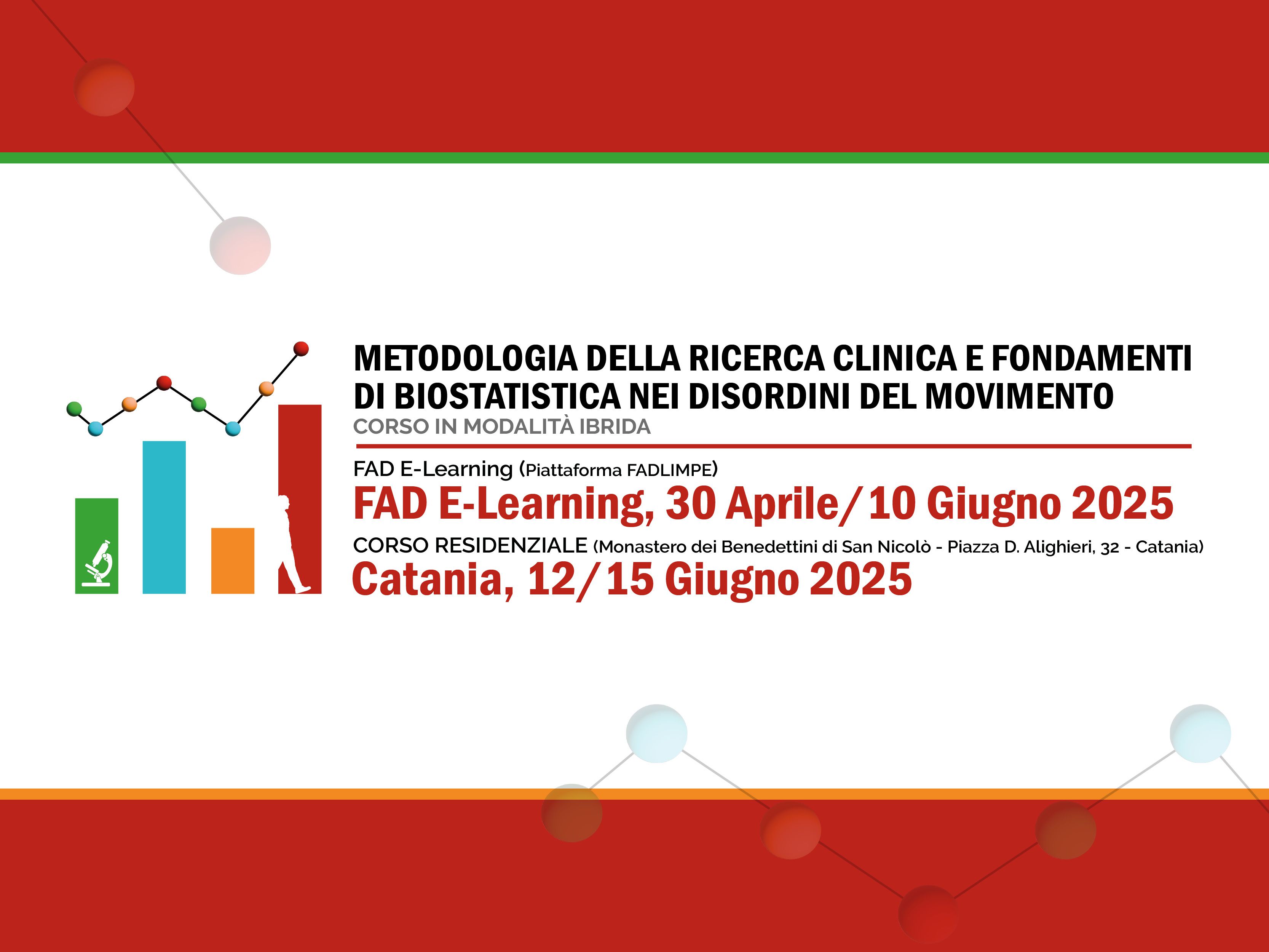 METODOLOGIA DELLA RICERCA CLINICA E FONDAMENTI DI BIOSTATISTICA NEI DISORDINI DEL MOVIMENTO
CORSO IN MODALITÀ IBRIDA

FAD E-Learning (Piattaforma FADLIMPE)
FAD E-Learning, 30 Aprile/10 Giugno 2025
CORSO RESIDENZIALE (Monastero dei Benedettini di San Nicolò - Piazza D. Alighieri, 32 - Catania)
Catania, 12/15 Giugno 2025